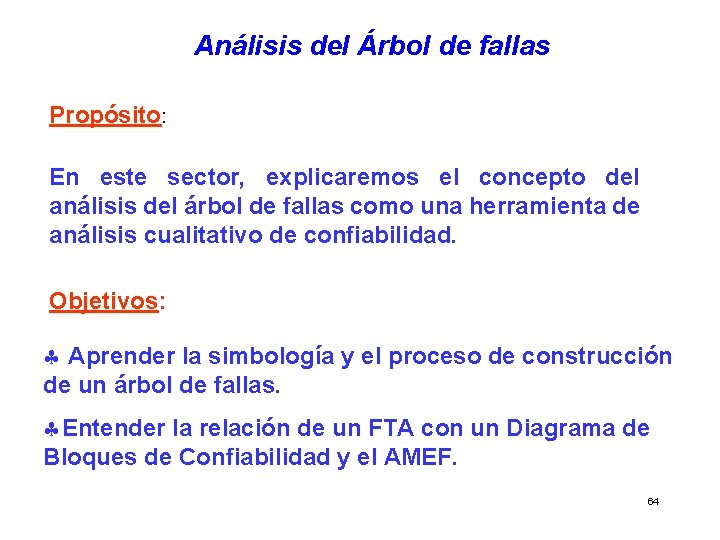 Análisis del Árbol de fallas

Propósito:

En este sector, explicaremos el concepto del análisis del árbol de fallas como una herramienta de análisis cualitativo de confiabilidad.

Objetivos:

♣ Aprender la simbología y el proceso de construcción de un árbol de fallas.

♣Entender la relación de un FTA con un Diagrama de Bloques de Confiabilidad y el AMEF.

64